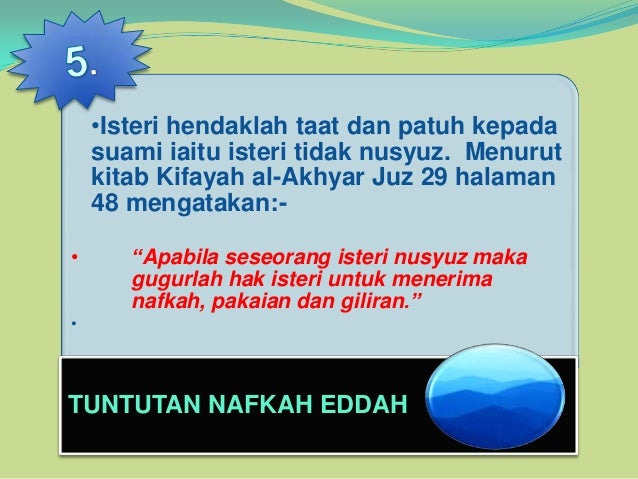 5.

•Isteri hendaklah taat dan patuh kepada suami iaitu isteri tidak nusyuz. Menurut kitab Kifayah al-Akhyar Juz 29 halaman 48 mengatakan:-

• “Apabila seseorang isteri nusyuz maka gugurlah hak isteri untuk menerima nafkah, pakaian dan giliran.”

•

TUNTUTAN NAFKAH EDDAH